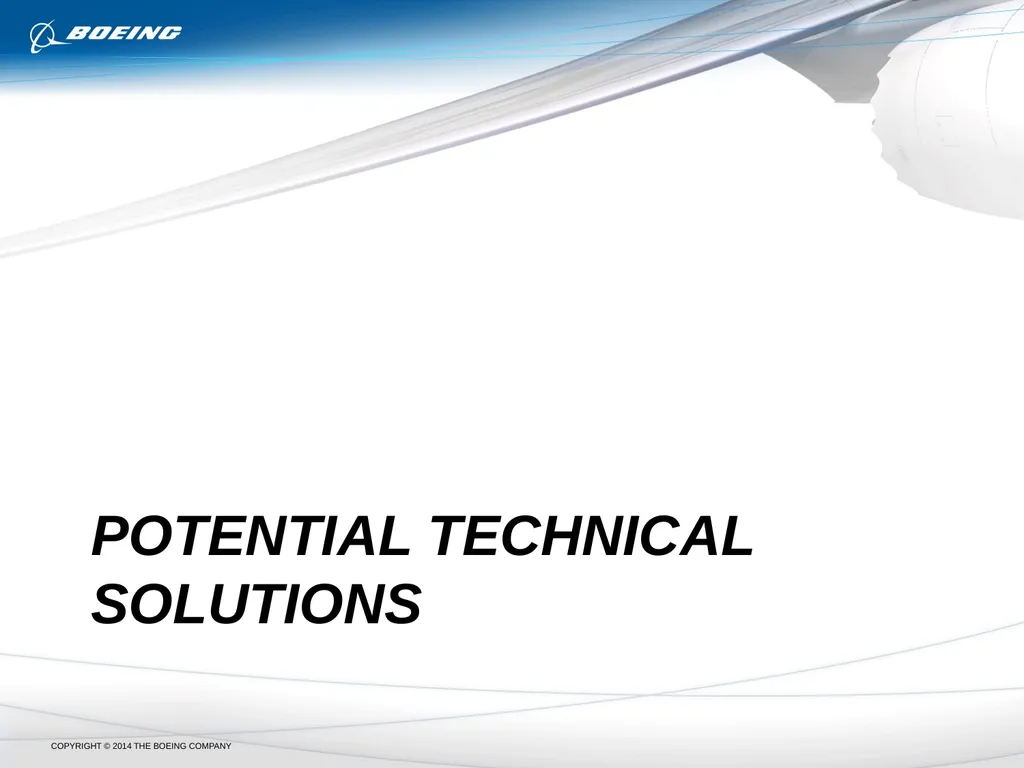 BOEING

POTENTIAL TECHNICAL SOLUTIONS

COPYRIGHT © 2014 THE BOEING COMPANY